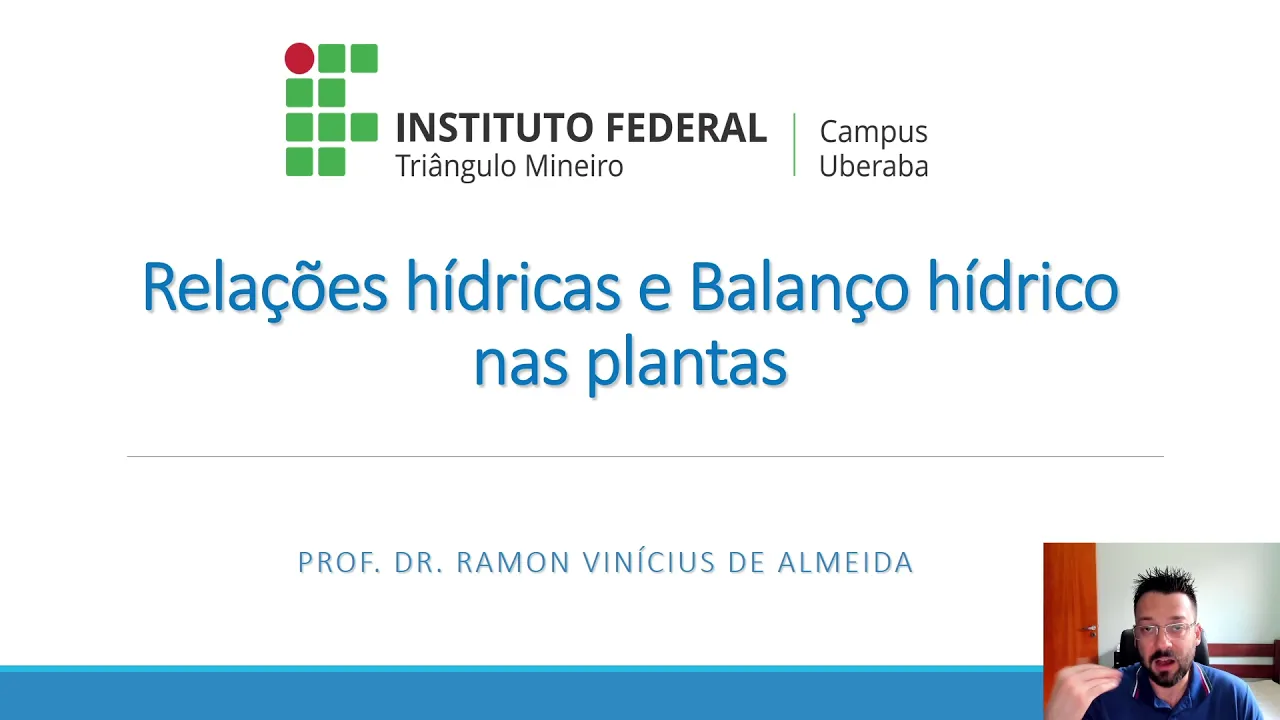 INSTITUTO FEDERAL
Triângulo Mineiro

Campus
Uberaba

Relações hídricas e Balanço hídrico nas plantas

PROF. DR. RAMON VINÍCIUS DE ALMEIDA